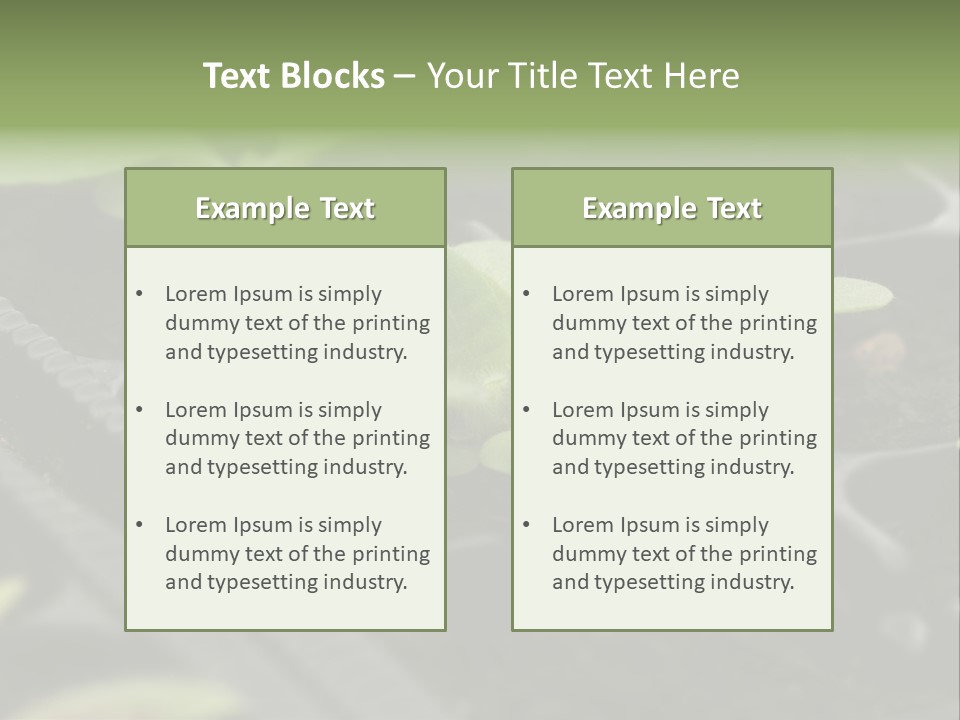 Text Blocks – Your Title Text Here

Example Text

• Lorem Ipsum is simply dummy text of the printing and typesetting industry.

• Lorem Ipsum is simply dummy text of the printing and typesetting industry.

• Lorem Ipsum is simply dummy text of the printing and typesetting industry.

Example Text

• Lorem Ipsum is simply dummy text of the printing and typesetting industry.

• Lorem Ipsum is simply dummy text of the printing and typesetting industry.

• Lorem Ipsum is simply dummy text of the printing and typesetting industry.